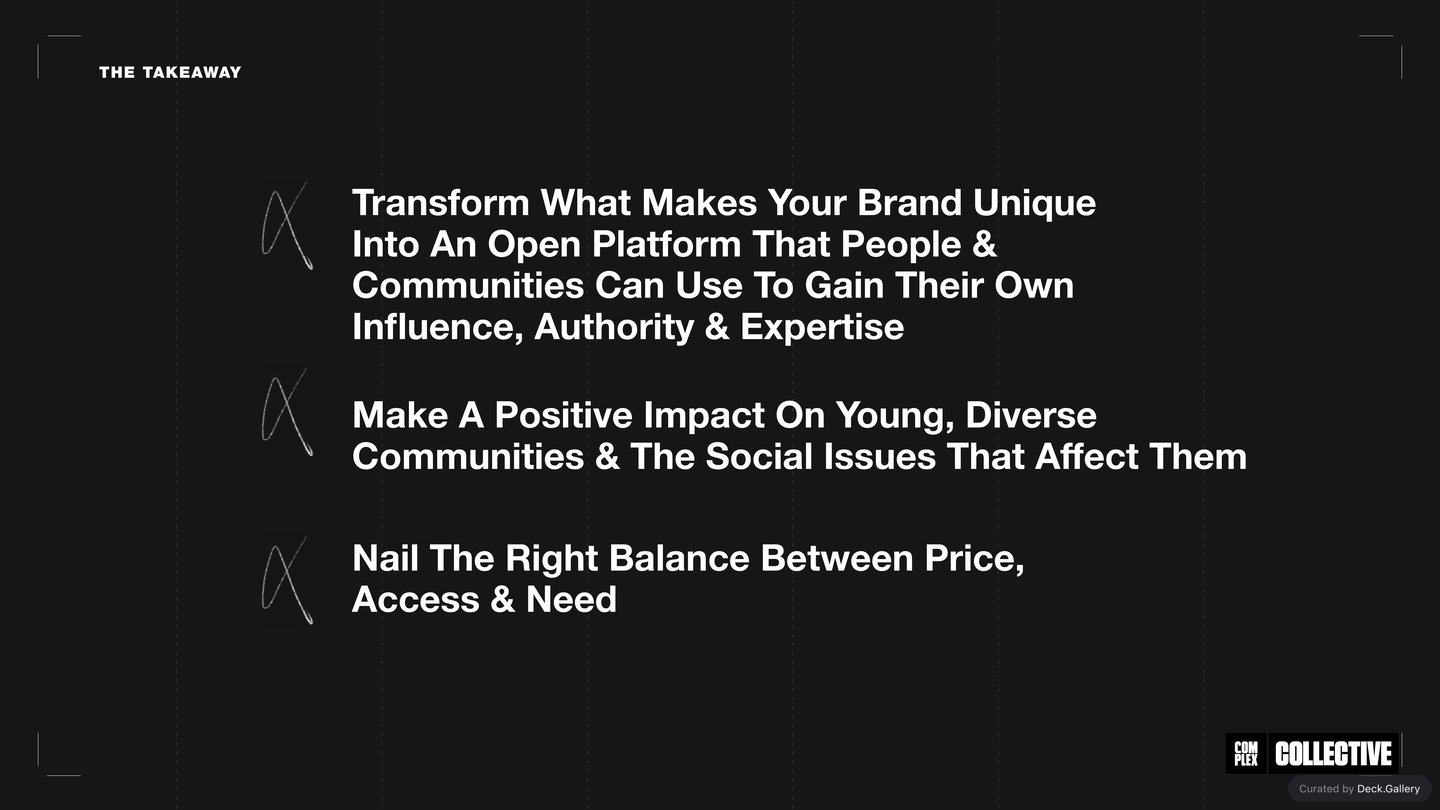 THE TAKEAWAY

Transform What Makes Your Brand Unique Into An Open Platform That People & Communities Can Use To Gain Their Own Influence, Authority & Expertise

Make A Positive Impact On Young, Diverse Communities & The Social Issues That Affect Them

Nail The Right Balance Between Price, Access & Need

COM PLEX COLLECTIVE

Curated by Deck.Gallery